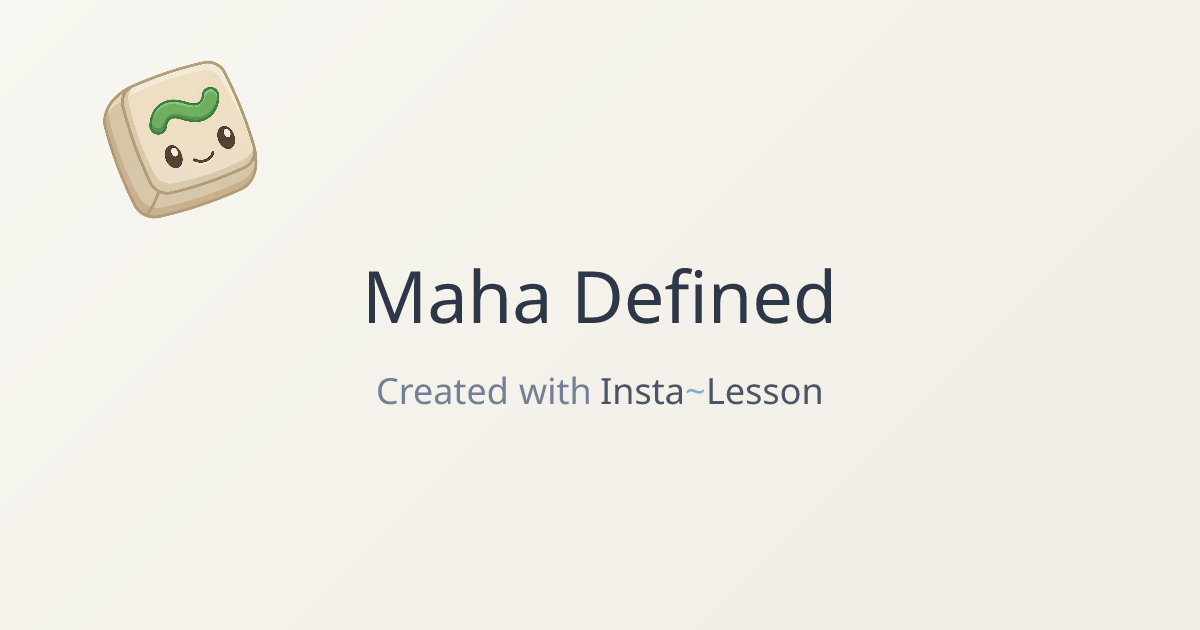 Maha Defined

Created with Insta~Lesson